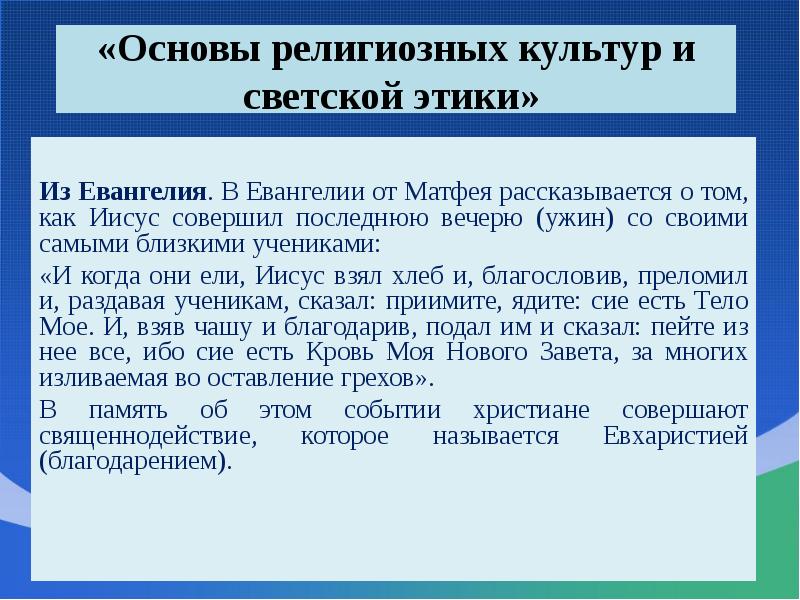 «Основы религиозных культур и светской этики»

Из Евангелия. В Евангелии от Матфея рассказывается о том, как Иисус совершил последнюю вечерю (ужин) со своими самыми близкими учениками:

«И когда они ели, Иисус взял хлеб и, благословив, преломил и, раздавая ученикам, сказал: приимите, ядите: сие есть Тело Мое. И, взяв чашу и благодарив, подал им и сказал: пейте из нее все, ибо сие есть Кровь Моя Нового Завета, за многих изливаемая во оставление грехов».

В память об этом событии христиане совершают священнодействие, которое называется Евхаристией (благодарением).